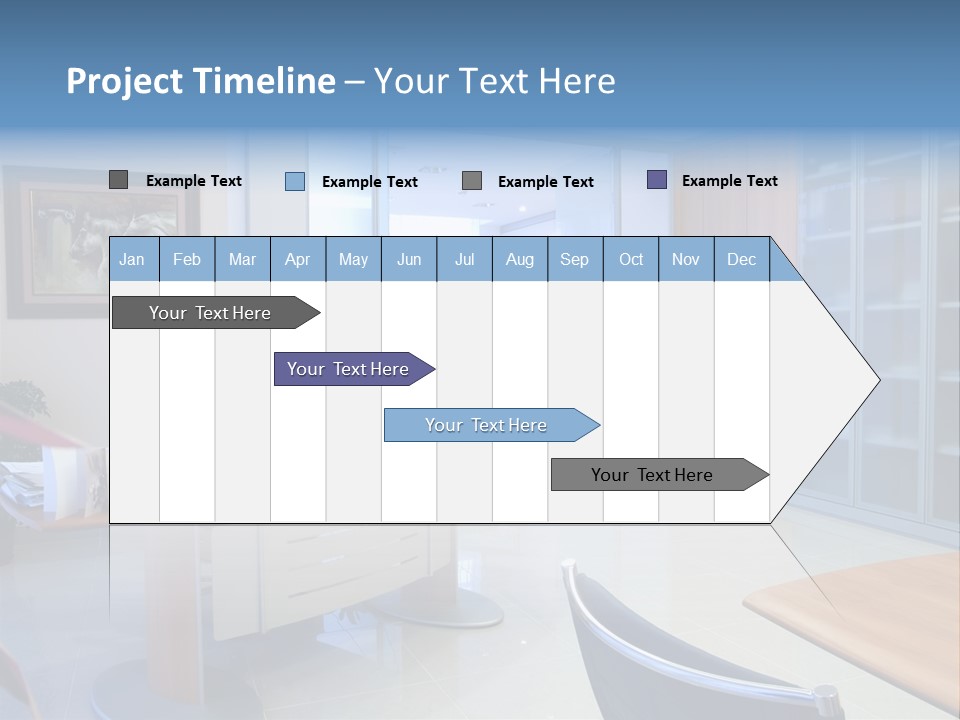 Project Timeline – Your Text Here

Example Text
Example Text
Example Text
Example Text

| Jan | Feb | Mar | Apr | May | Jun | Jul | Aug | Sep | Oct | Nov | Dec |
|---|---|---|---|---|---|---|---|---|---|---|---|

Your Text Here
Your Text Here
Your Text Here
Your Text Here